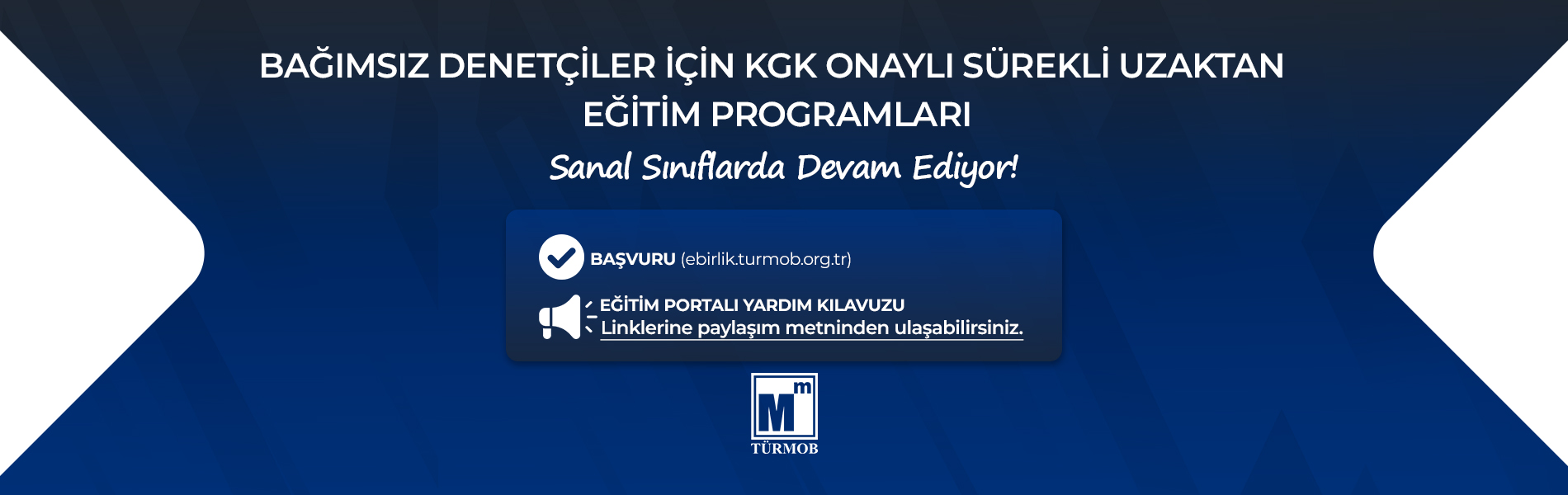 BAĞIMSIZ DENETÇİLER İÇİN KGK ONAYLI SÜREKLİ UZAKTAN EĞİTİM PROGRAMLARI

Sanal Sınıflarda Devam Ediyor!

BAŞVURU (ebirlik.turmob.org.tr)

EĞİTİM PORTALI YARDIM KILAVUZU
Linklerine paylaşım metninden ulaşabilirsiniz.

Mm
TÜRMOB